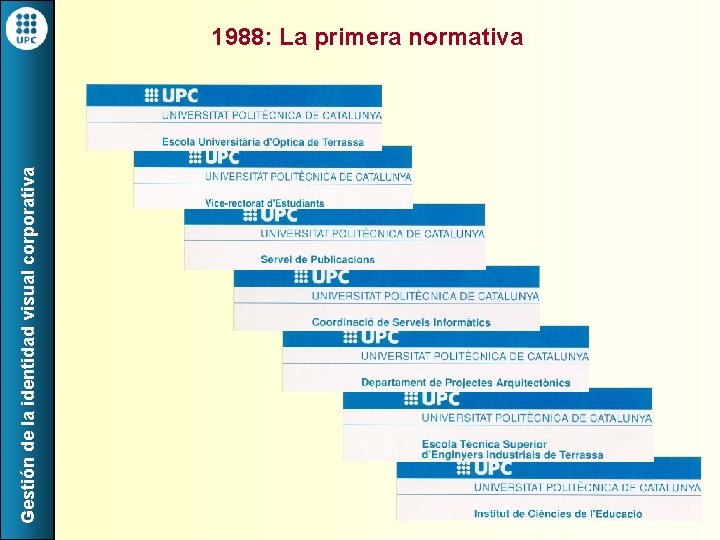 UPC

Gestión de la identidad visual corporativa

1988: La primera normativa

UPC
UNIVERSITAT POLITÈCNICA DE CATALUNYA
Escola Universitària d'Optica de Terrassa

UPC
UNIVERSITAT POLITÈCNICA DE CATALUNYA
Vice-rectorat d'Estudiants

UPC
UNIVERSITAT POLITÈCNICA DE CATALUNYA
Servei de Publicacions

UPC
UNIVERSITAT POLITÈCNICA DE CATALUNYA
Coordinació de Serveis Informàtics

UPC
UNIVERSITAT POLITÈCNICA DE CATALUNYA
Departament de Projectes Arquitectònics

UPC
UNIVERSITAT POLITÈCNICA DE CATALUNYA
Escola Tècnica Superior d'Enginyers Industrials de Terrassa

UPC
UNIVERSITAT POLITÈCNICA DE CATALUNYA
Institut de Ciències de l'Educació